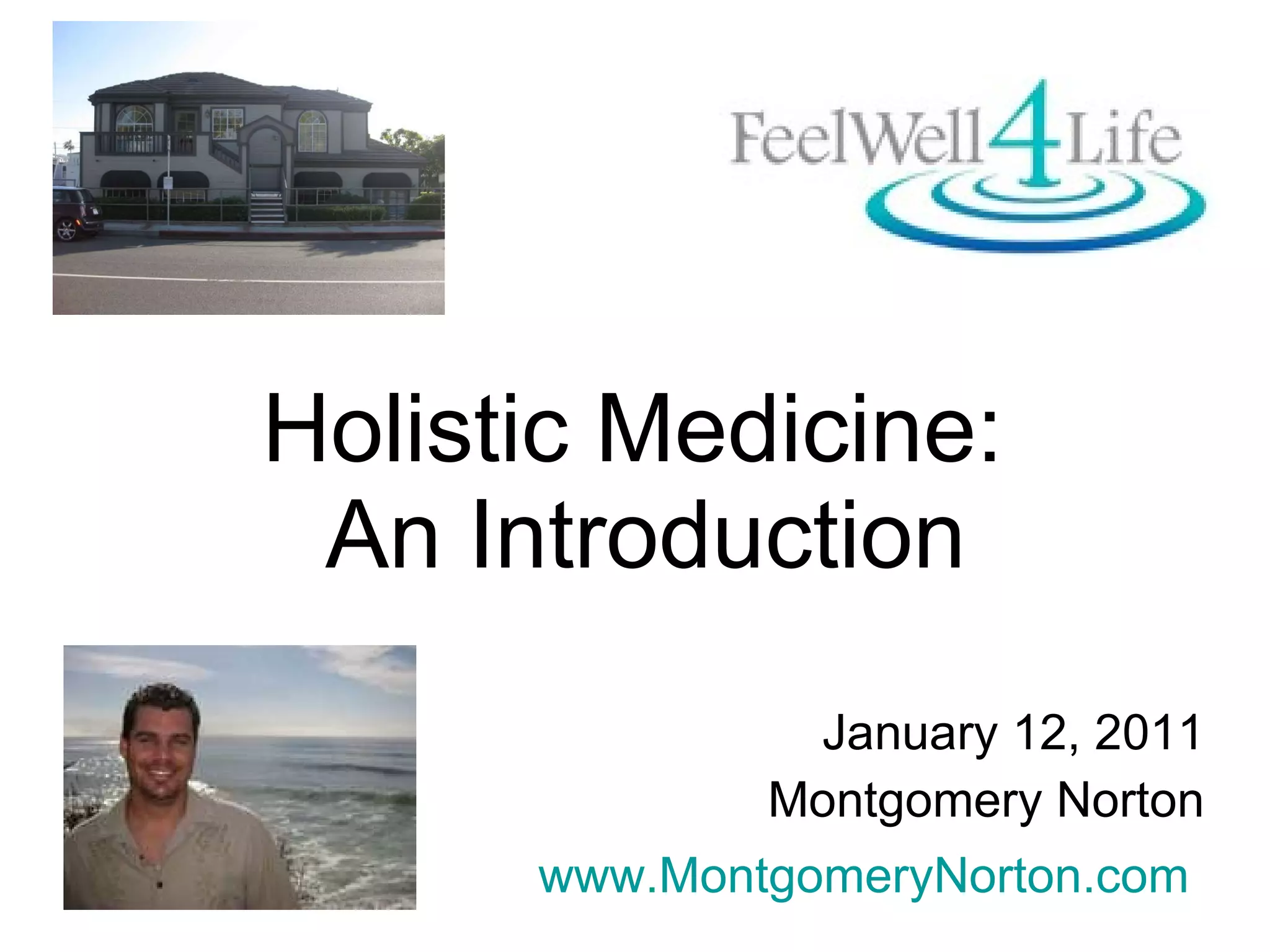 FeelWell4Life

Holistic Medicine: An Introduction

January 12, 2011
Montgomery Norton
www.MontgomeryNorton.com